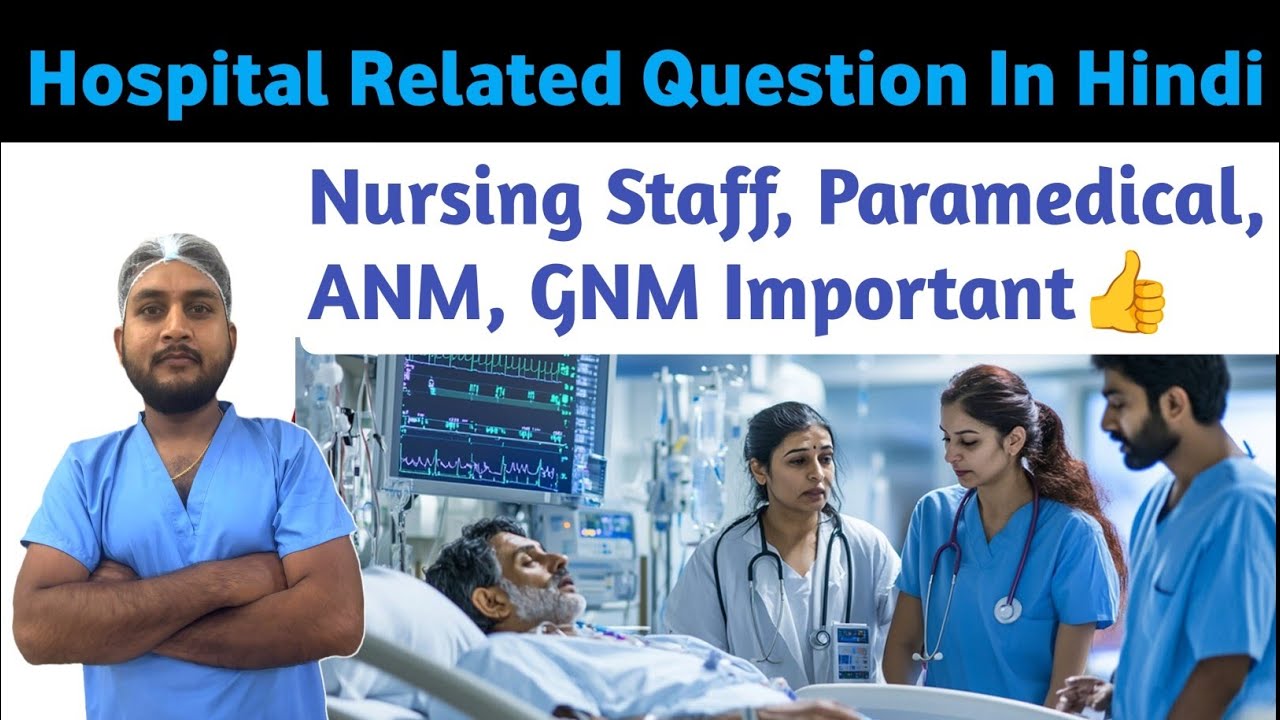 Hospital Related Question In Hindi

Nursing Staff, Paramedical, ANM, GNM Important👍